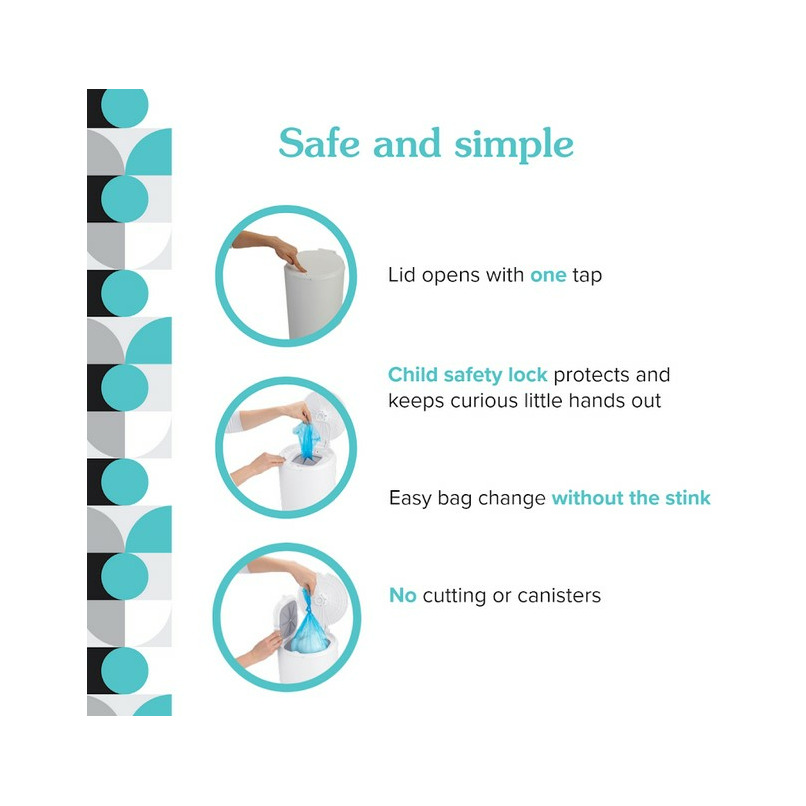 Safe and simple

Lid opens with one tap

Child safety lock protects and keeps curious little hands out

Easy bag change without the stink

No cutting or canisters